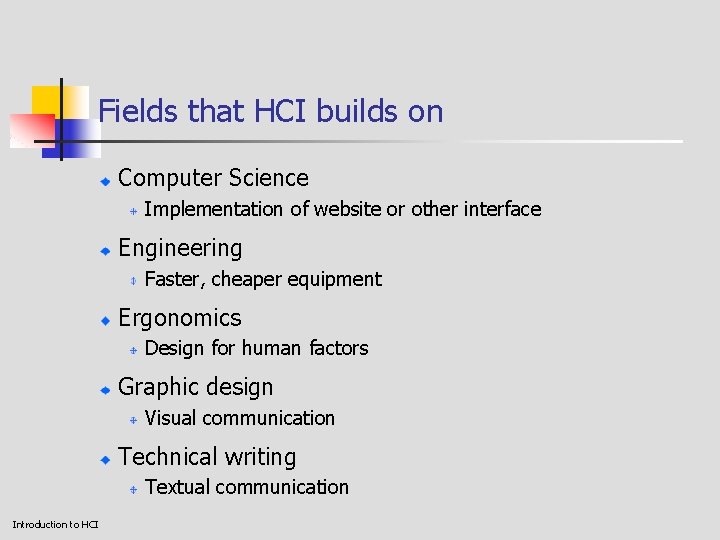 Fields that HCI builds on

Computer Science
Implementation of website or other interface

Engineering
Faster, cheaper equipment

Ergonomics
Design for human factors

Graphic design
Visual communication

Technical writing
Textual communication

Introduction to HCI